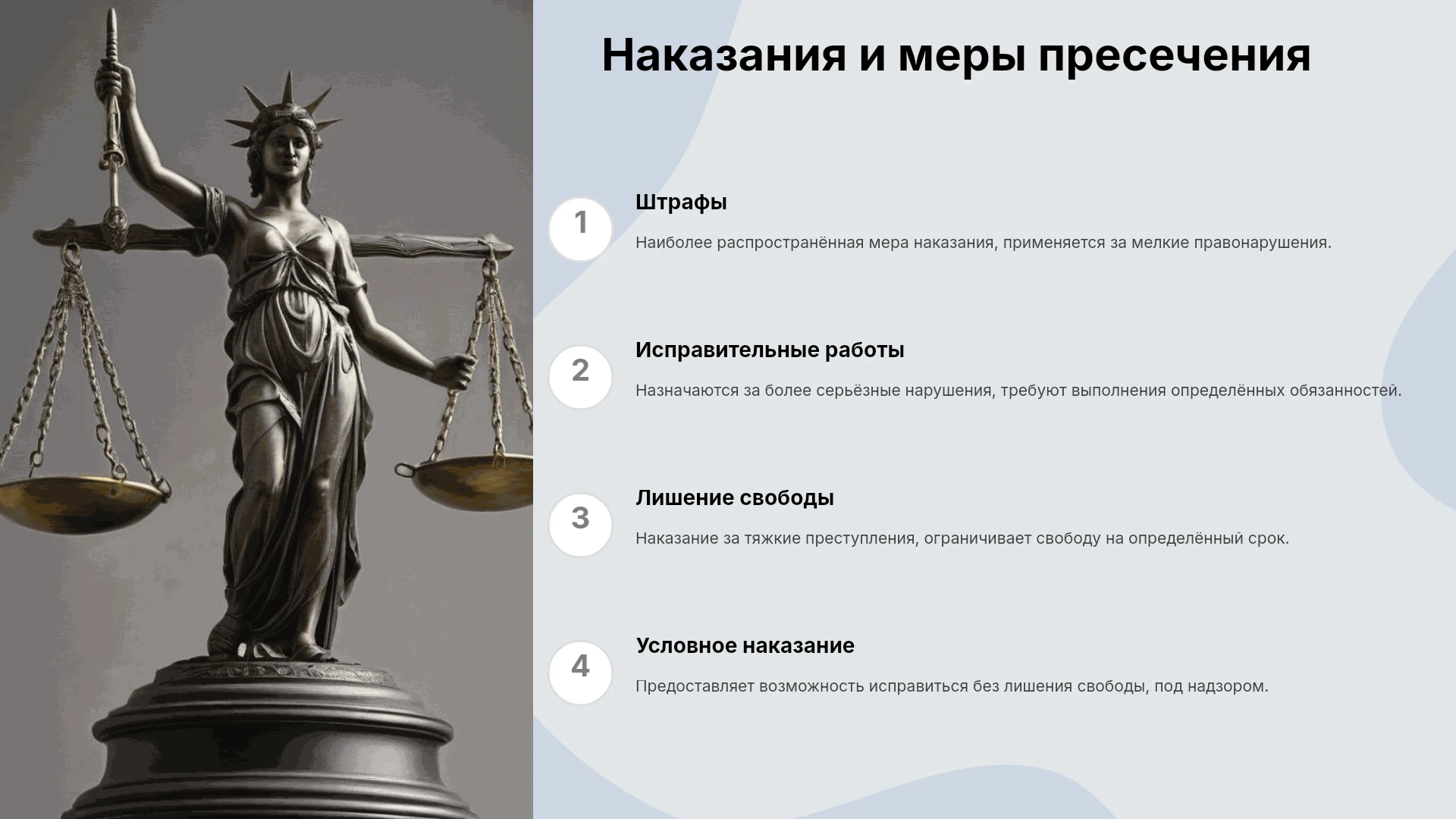 Наказания и меры пресечения

1

Штрафы

Наиболее распространённая мера наказания, применяется за мелкие правонарушения.

2

Исправительные работы

Назначаются за более серьёзные нарушения, требуют выполнения определённых обязанностей.

3

Лишение свободы

Наказание за тяжкие преступления, ограничивает свободу на определённый срок.

4

Условное наказание

Предоставляет возможность исправиться без лишения свободы, под надзором.